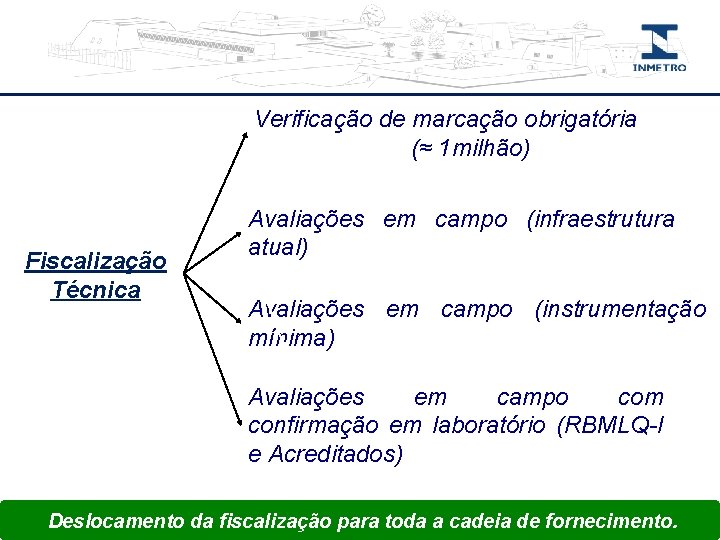 INMETRO

Fiscalização Técnica

Verificação de marcação obrigatória (≈ 1milhão)

Avaliações em campo (infraestrutura atual)

Avaliações em campo (instrumentação mínima)

Avaliações em campo com confirmação em laboratório (RBMLQ-I e Acreditados)

Deslocamento da fiscalização para toda a cadeia de fornecimento.